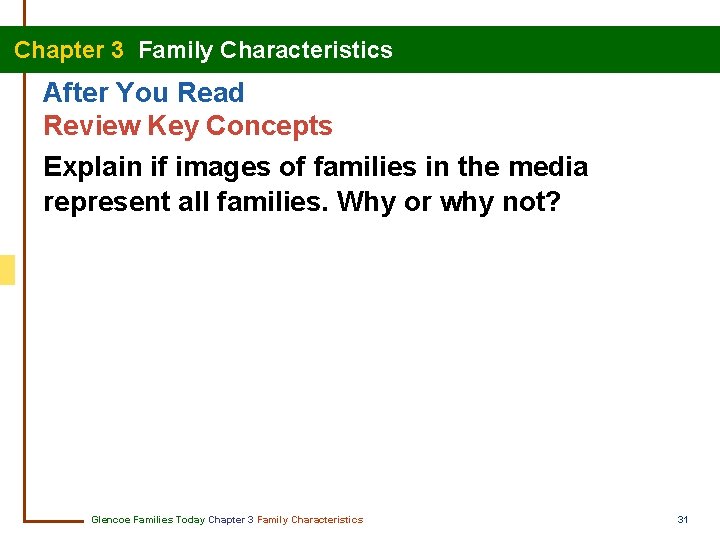 Chapter 3 Family Characteristics

After You Read
Review Key Concepts

Explain if images of families in the media represent all families. Why or why not?

Glencoe Families Today Chapter 3 Family Characteristics

31